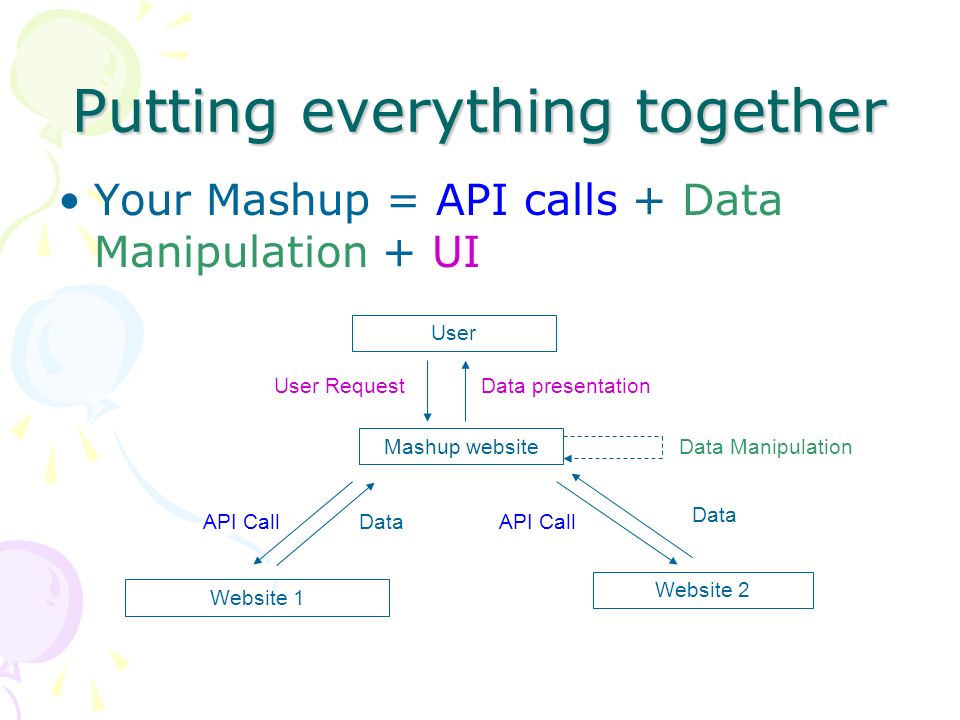 Putting everything together

• Your Mashup = API calls + Data Manipulation + UI

User

User Request

Data presentation

Mashup website

Data Manipulation

API Call

Data

API Call

Data

Website 1

Website 2